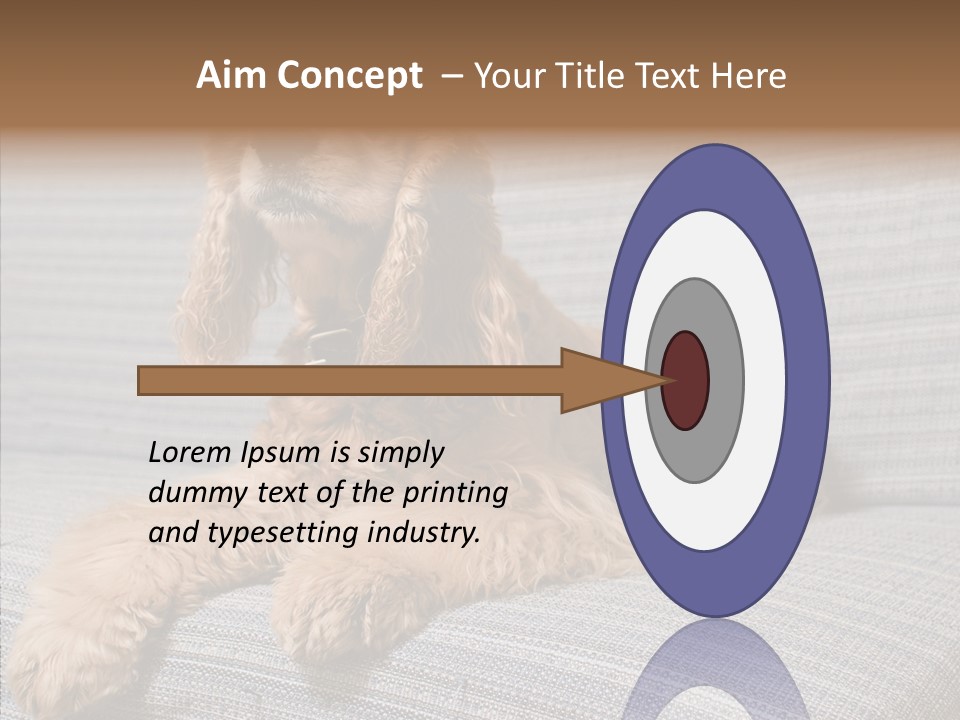 Aim Concept – Your Title Text Here

Lorem Ipsum is simply dummy text of the printing and typesetting industry.